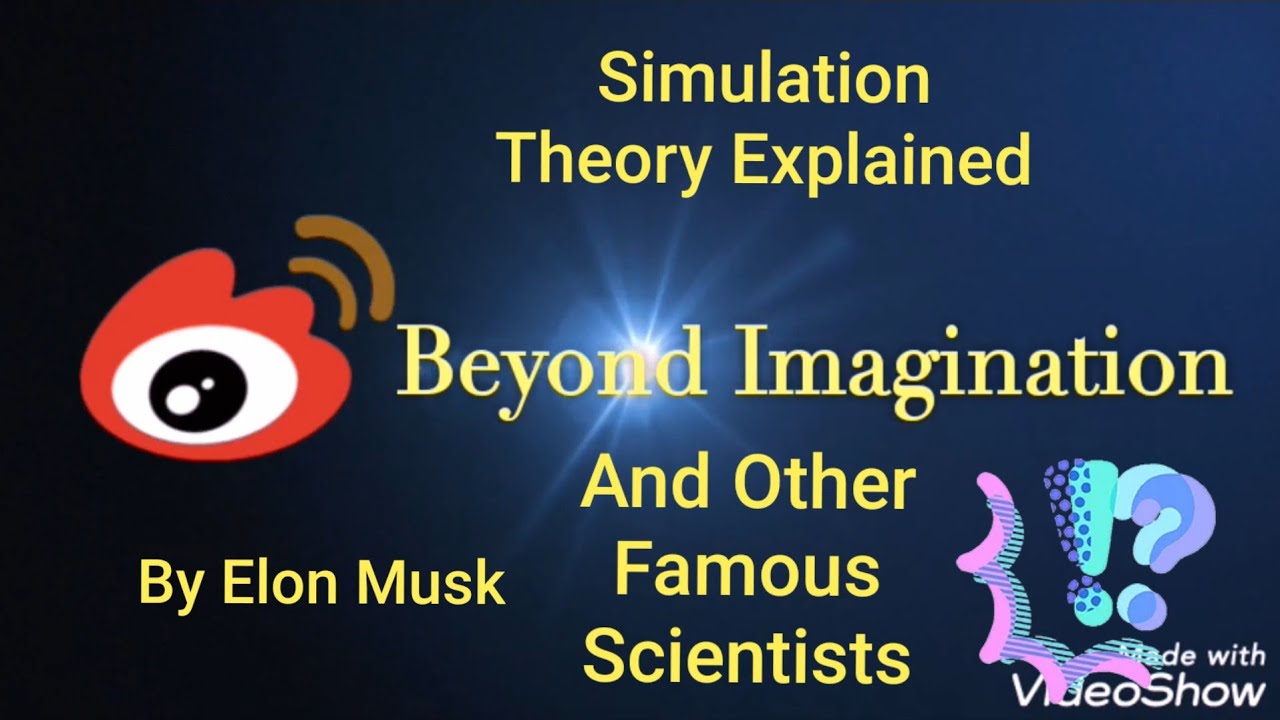 Simulation
Theory Explained

Beyond Imagination

By Elon Musk

And Other
Famous
Scientists

!?

Made with
VideoShow